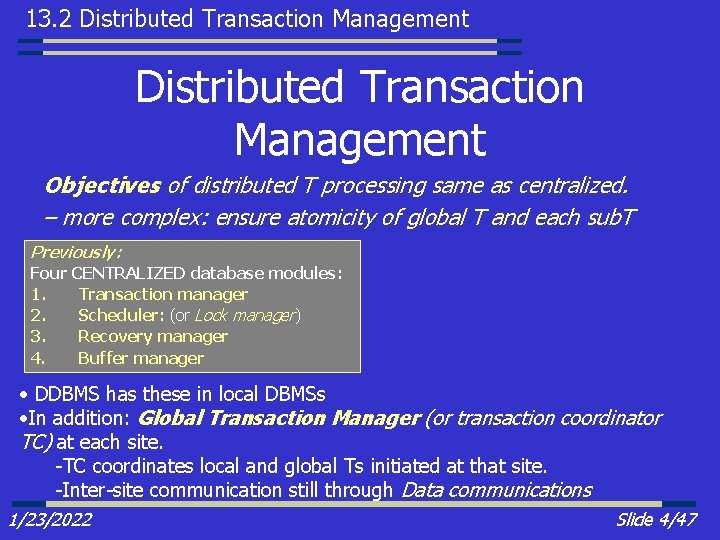 13.2 Distributed Transaction Management

Distributed Transaction Management

Objectives of distributed T processing same as centralized.
– more complex: ensure atomicity of global T and each subT

Previously:
Four CENTRALIZED database modules:
1. Transaction manager
2. Scheduler: (or Lock manager)
3. Recovery manager
4. Buffer manager

• DDBMS has these in local DBMSs
•In addition: Global Transaction Manager (or transaction coordinator TC) at each site.
-TC coordinates local and global Ts initiated at that site.
-Inter-site communication still through Data communications

1/23/2022

Slide 4/47